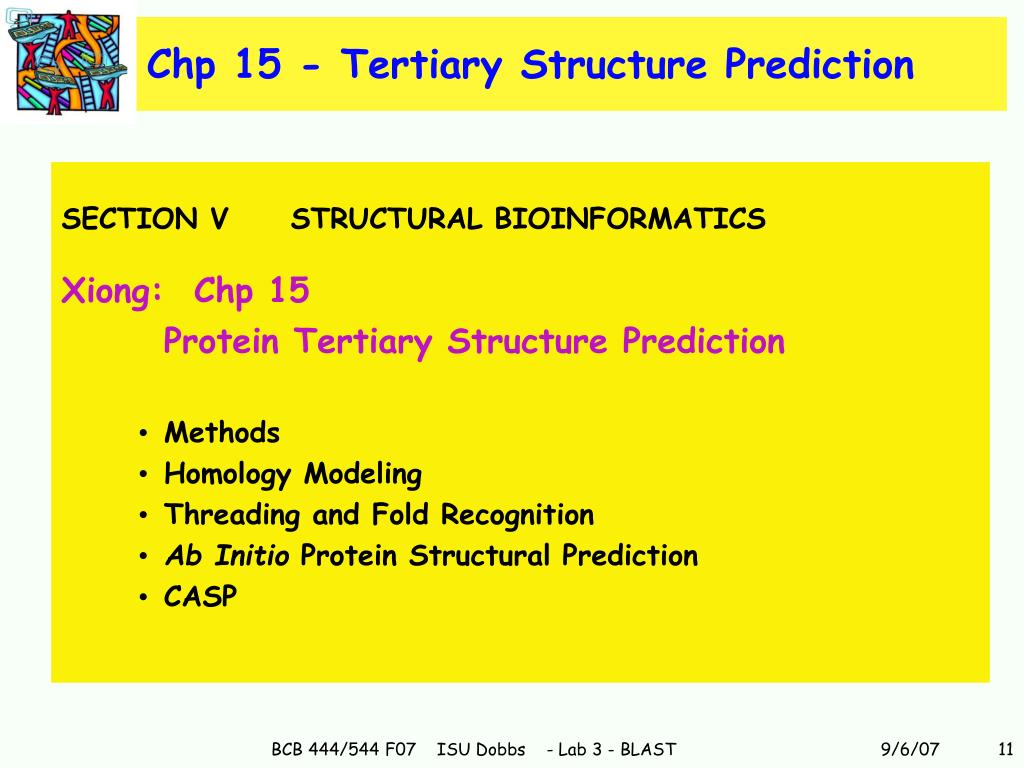 Chp 15 - Tertiary Structure Prediction

SECTION V STRUCTURAL BIOINFORMATICS

Xiong: Chp 15
Protein Tertiary Structure Prediction

• Methods
• Homology Modeling
• Threading and Fold Recognition
• Ab Initio Protein Structural Prediction
• CASP

BCB 444/544 F07 ISU Dobbs - Lab 3 - BLAST 9/6/07 11